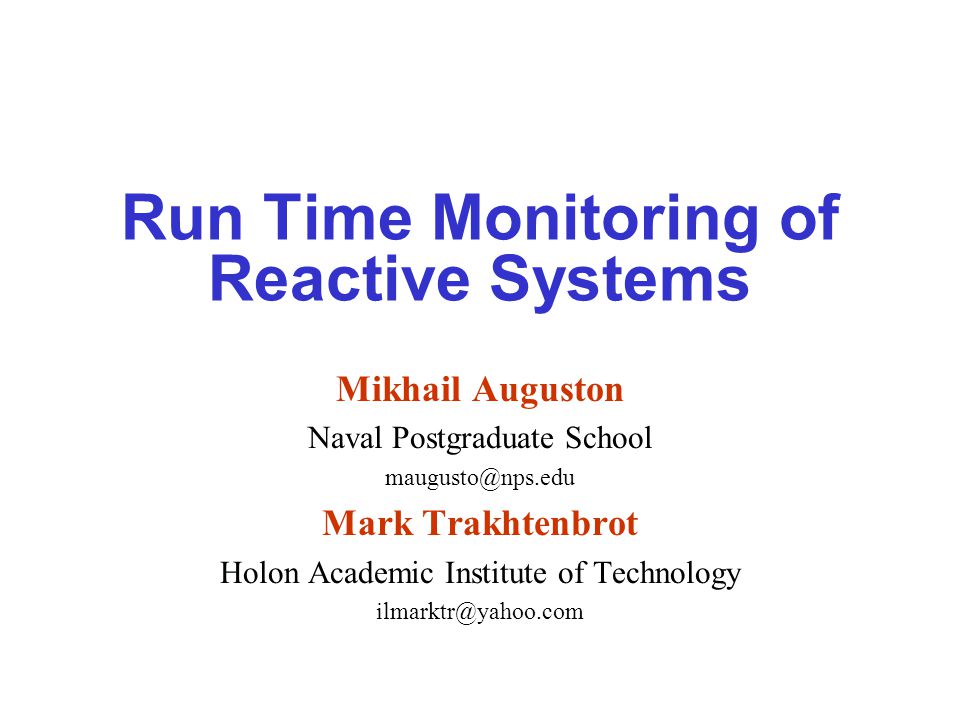 Run Time Monitoring of Reactive Systems

Mikhail Auguston

Naval Postgraduate School

maugusto@nps.edu

Mark Trakhtenbrot

Holon Academic Institute of Technology

ilmarktr@yahoo.com